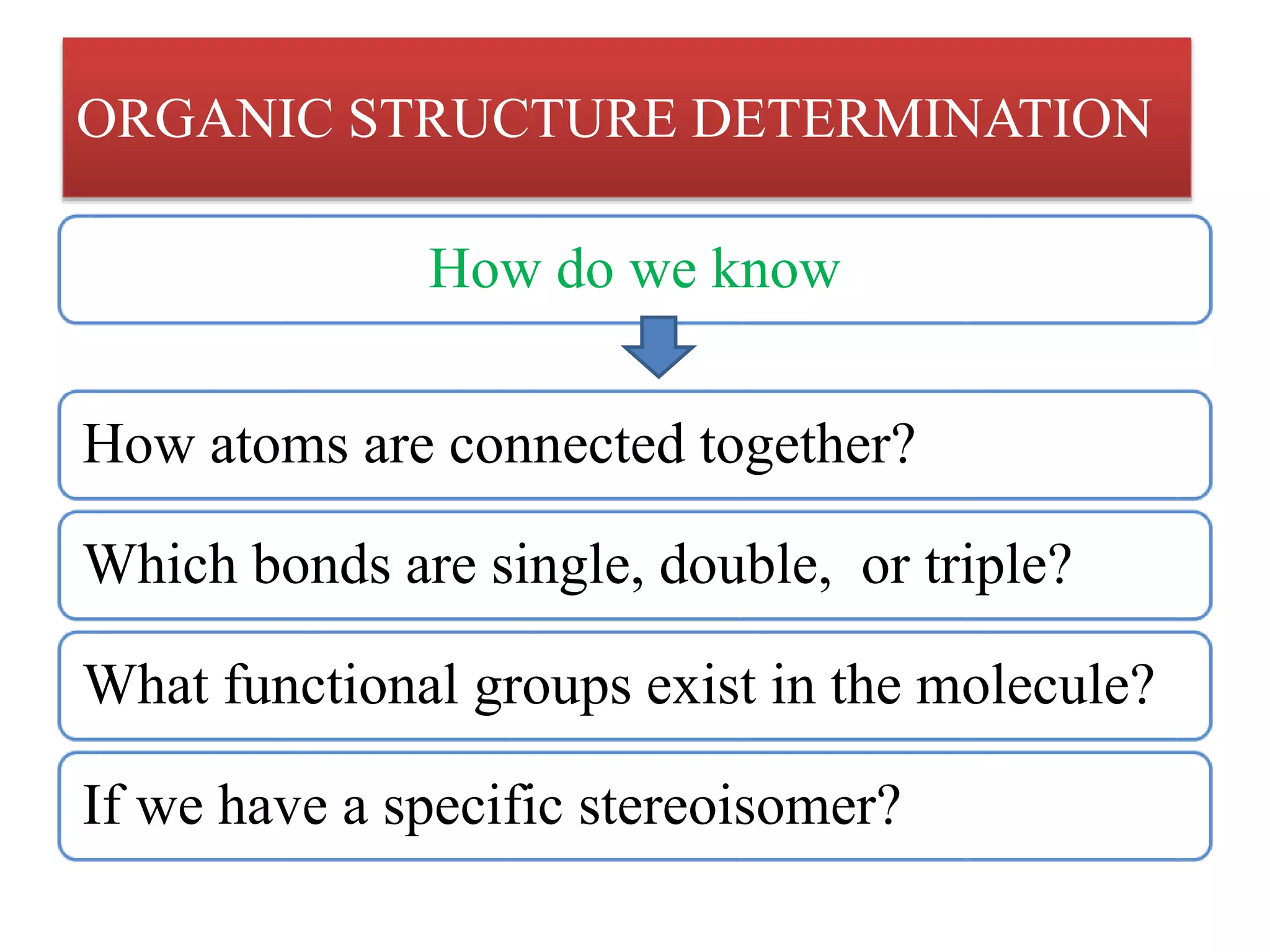 ORGANIC STRUCTURE DETERMINATION

How do we know

How atoms are connected together?

Which bonds are single, double,  or triple?

What functional groups exist in the molecule?

If we have a specific stereoisomer?